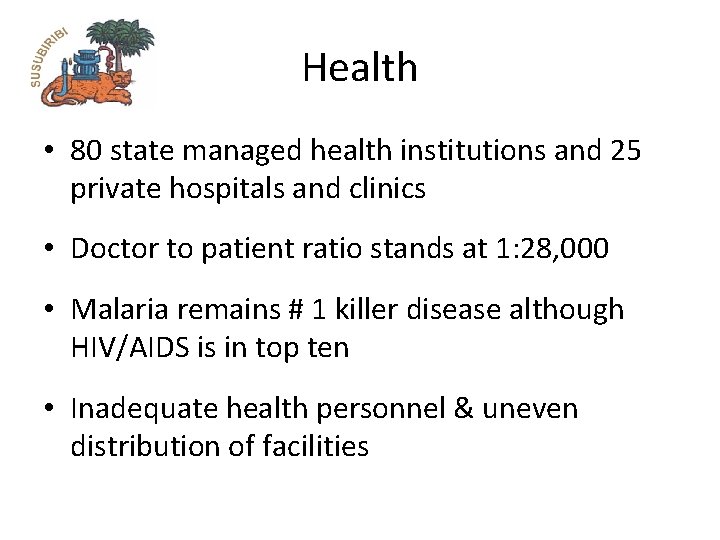 SUSUBIRIBI

Health

• 80 state managed health institutions and 25 private hospitals and clinics

• Doctor to patient ratio stands at 1:28,000

• Malaria remains # 1 killer disease although HIV/AIDS is in top ten

• Inadequate health personnel & uneven distribution of facilities